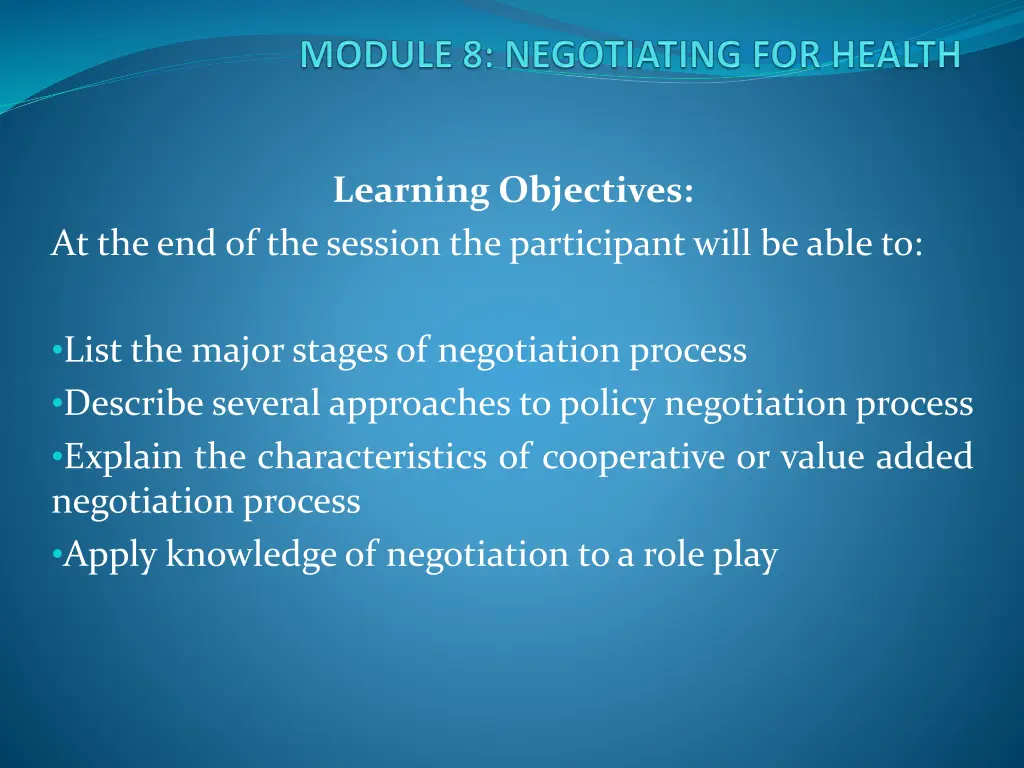 MODULE 8: NEGOTIATING FOR HEALTH

Learning Objectives:
At the end of the session the participant will be able to:

•List the major stages of negotiation process
•Describe several approaches to policy negotiation process
•Explain the characteristics of cooperative or value added negotiation process
•Apply knowledge of negotiation to a role play